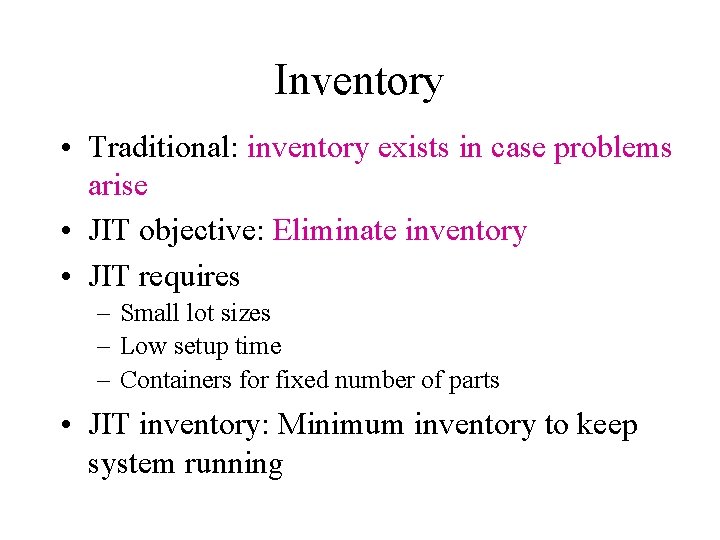 Inventory

• Traditional: inventory exists in case problems arise
• JIT objective: Eliminate inventory
• JIT requires
– Small lot sizes
– Low setup time
– Containers for fixed number of parts
• JIT inventory: Minimum inventory to keep system running